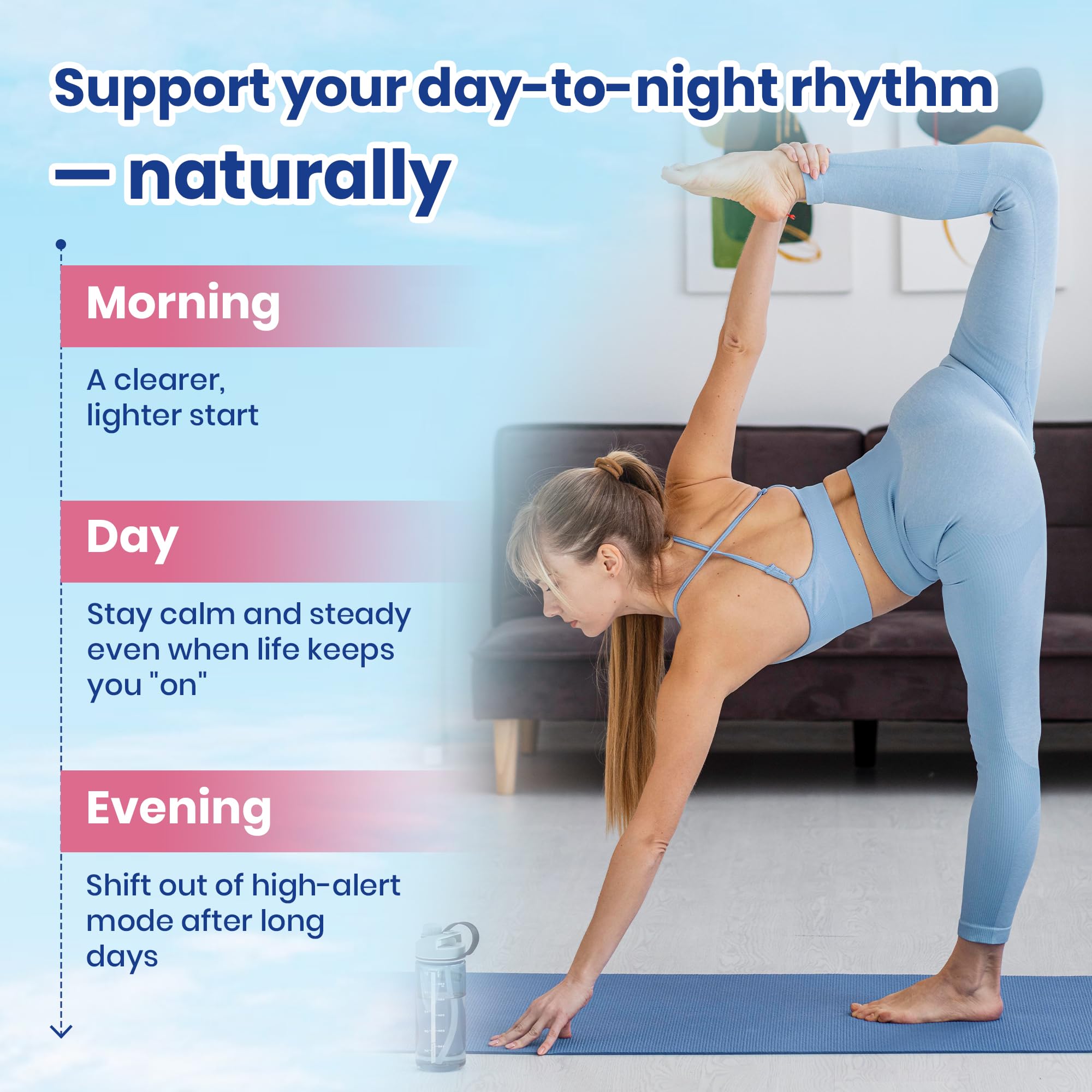 Support your day-to-night rhythm — naturally

Morning

A clearer, lighter start

Day

Stay calm and steady even when life keeps you "on"

Evening

Shift out of high-alert mode after long days